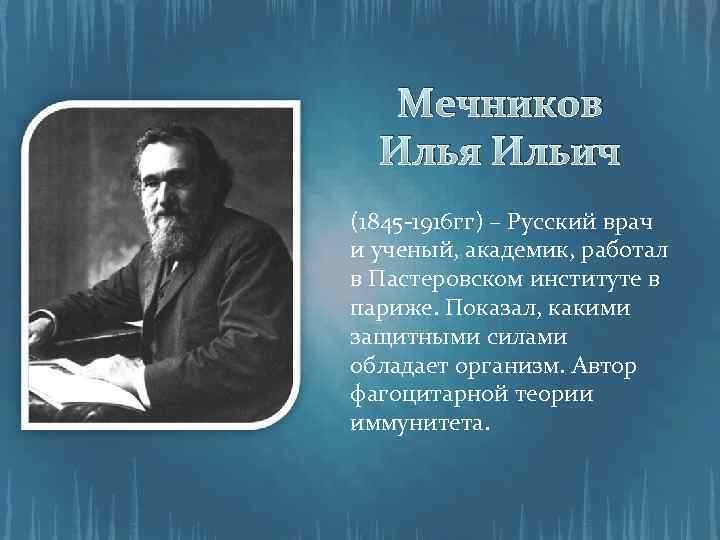 Мечников
Илья Ильич

(1845-1916гг) – Русский врач и ученый, академик, работал в Пастеровском институте в париже. Показал, какими защитными силами обладает организм. Автор фагоцитарной теории иммунитета.